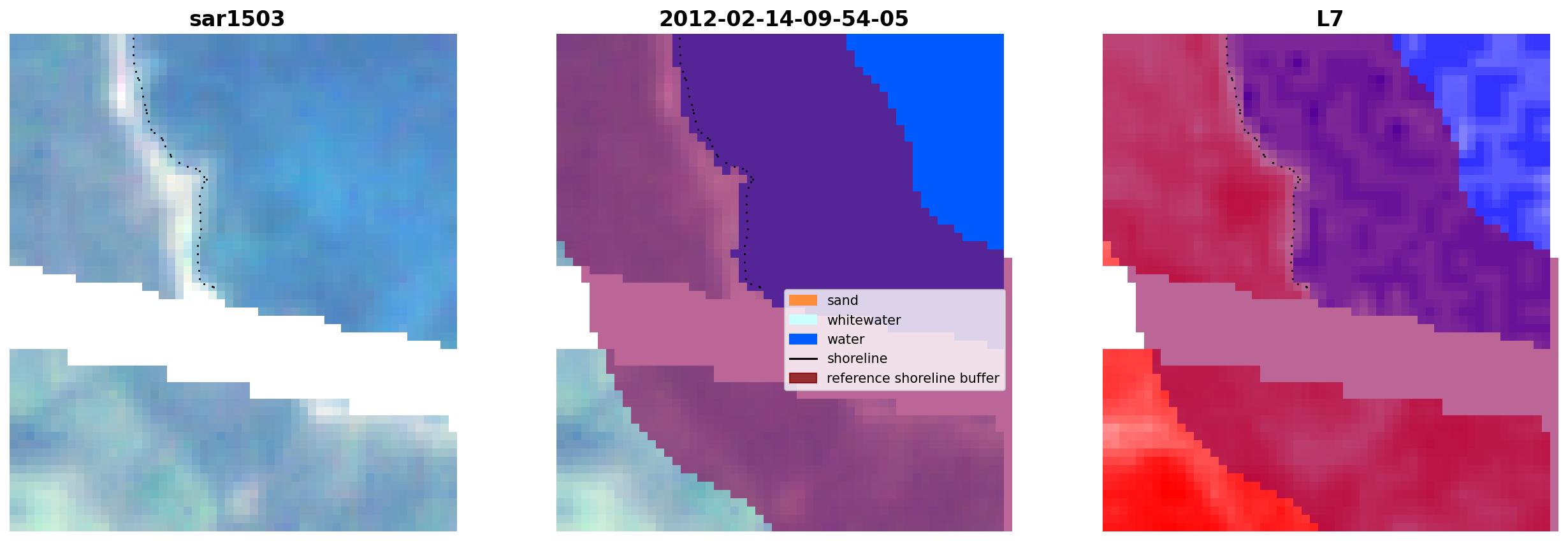 sar1503

2012-02-14-09-54-05

sand
whitewater
water
shoreline
reference shoreline buffer

L7